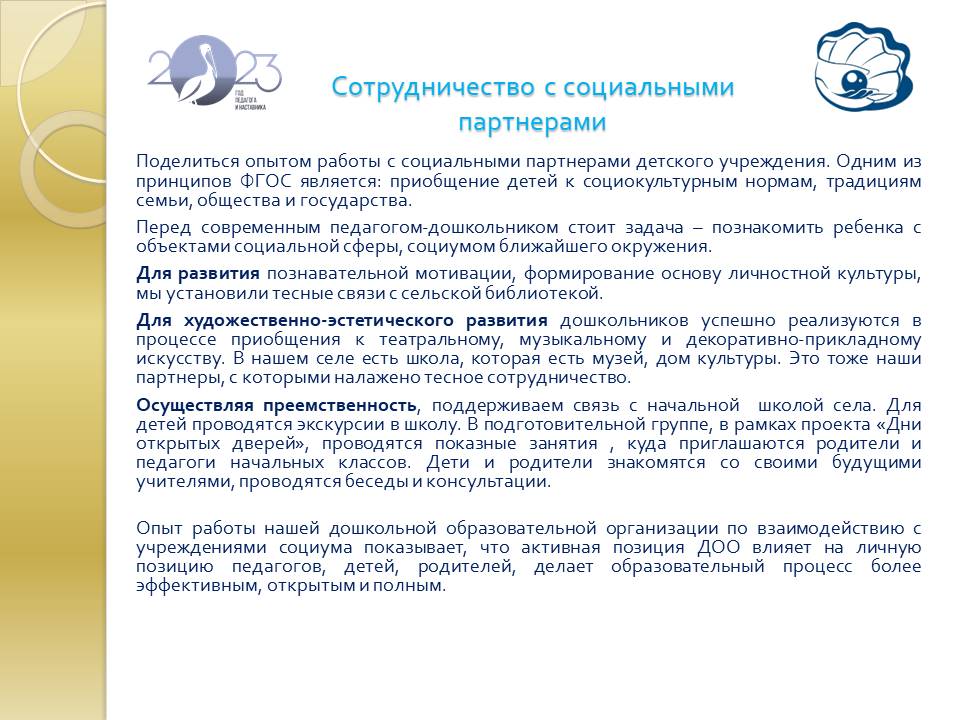 2023 ГОД ПЕДАГОГА И НАСТАВНИКА

Сотрудничество с социальными партнерами

Поделиться опытом работы с социальными партнерами детского учреждения. Одним из принципов ФГОС является: приобщение детей к социокультурным нормам, традициям семьи, общества и государства.

Перед современным педагогом-дошкольником стоит задача – познакомить ребенка с объектами социальной сферы, социумом ближайшего окружения.

Для развития познавательной мотивации, формирование основу личностной культуры, мы установили тесные связи с сельской библиотекой.

Для художественно-эстетического развития дошкольников успешно реализуются в процессе приобщения к театральному, музыкальному и декоративно-прикладному искусству. В нашем селе есть школа, которая есть музей, дом культуры. Это тоже наши партнеры, с которыми налажено тесное сотрудничество.

Осуществляя преемственность, поддерживаем связь с начальной школой села. Для детей проводятся экскурсии в школу. В подготовительной группе, в рамках проекта «Дни открытых дверей», проводятся показные занятия , куда приглашаются родители и педагоги начальных классов. Дети и родители знакомятся со своими будущими учителями, проводятся беседы и консультации.

Опыт работы нашей дошкольной образовательной организации по взаимодействию с учреждениями социума показывает, что активная позиция ДОО влияет на личную позицию педагогов, детей, родителей, делает образовательный процесс более эффективным, открытым и полным.